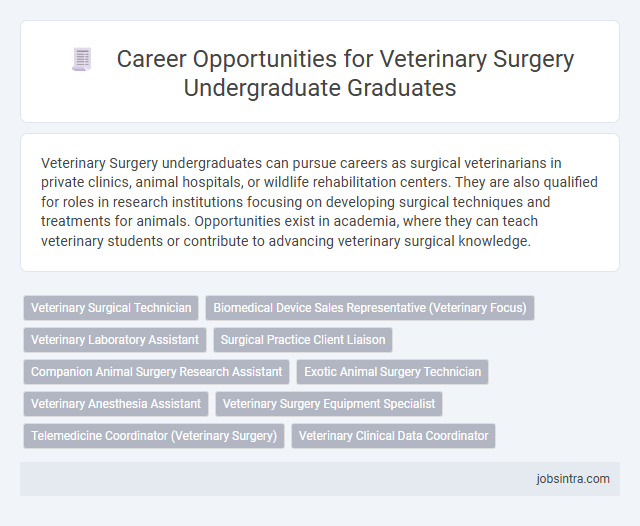 Career Opportunities for Veterinary Surgery Undergraduate Graduates

Veterinary Surgery undergraduates can pursue careers as surgical veterinarians in private clinics, animal hospitals, or wildlife rehabilitation centers. They are also qualified for roles in research institutions focusing on developing surgical techniques and treatments for animals. Opportunities exist in academia, where they can teach veterinary students or contribute to advancing veterinary surgical knowledge.

Veterinary Surgical Technician
Biomedical Device Sales Representative (Veterinary Focus)
Veterinary Laboratory Assistant
Surgical Practice Client Liaison
Companion Animal Surgery Research Assistant
Exotic Animal Surgery Technician
Veterinary Anesthesia Assistant
Veterinary Surgery Equipment Specialist
Telemedicine Coordinator (Veterinary Surgery)
Veterinary Clinical Data Coordinator

jobsintra.com